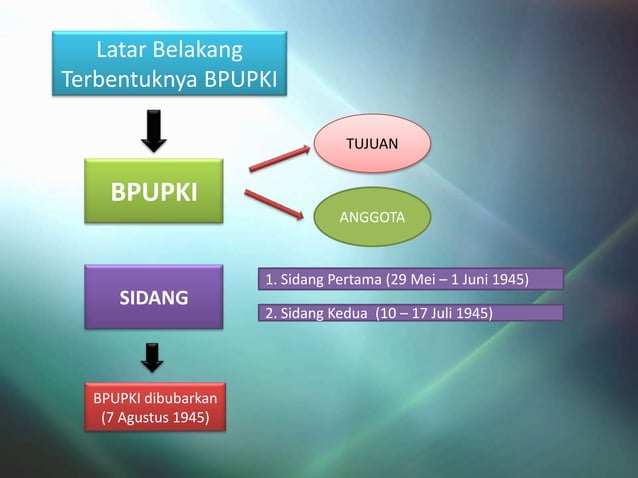 Latar Belakang Terbentuknya BPUPKI

BPUPKI

TUJUAN

ANGGOTA

SIDANG

1. Sidang Pertama (29 Mei – 1 Juni 1945)

2. Sidang Kedua (10 – 17 Juli 1945)

BPUPKI dibubarkan (7 Agustus 1945)